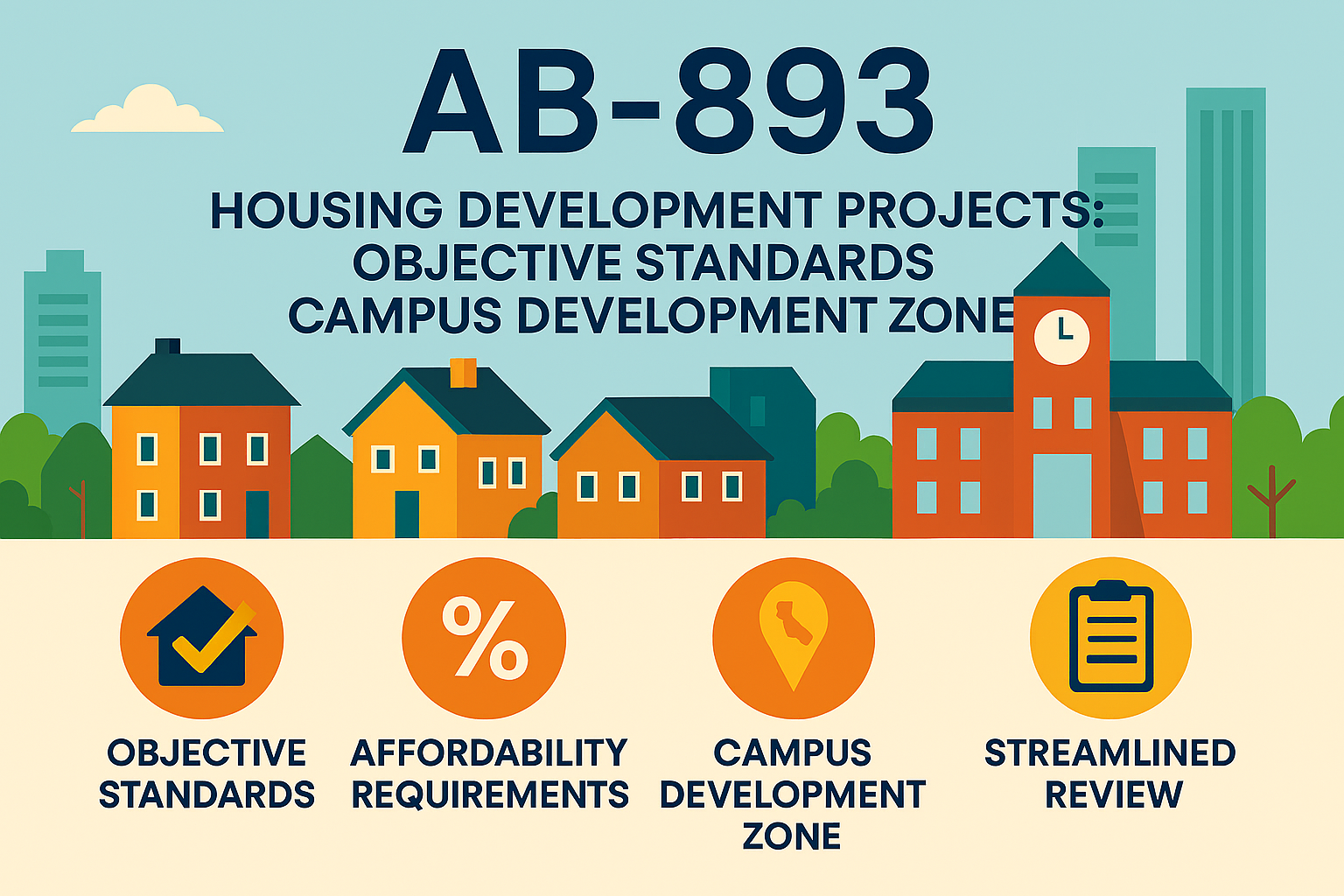 AB-893

HOUSING DEVELOPMENT PROJECTS: OBJECTIVE STANDARDS CAMPUS DEVELOPMENT ZONE

%

OBJECTIVE STANDARDS

AFFORDABILITY REQUIREMENTS

CAMPUS DEVELOPMENT ZONE

STREAMLINED REVIEW